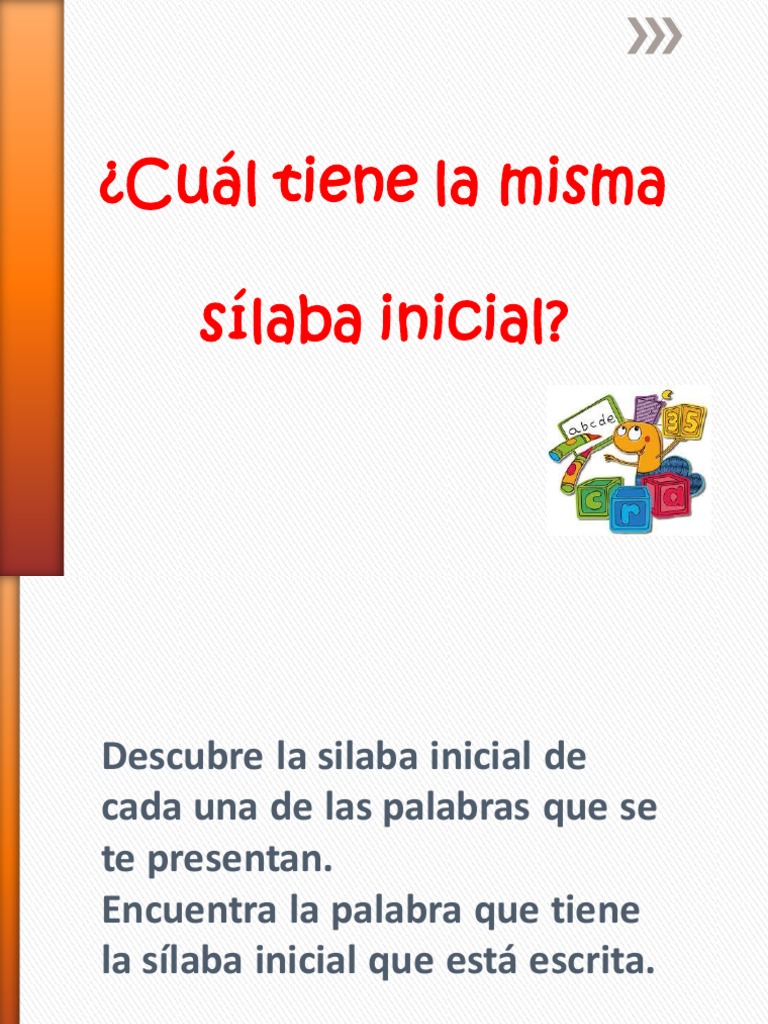 ¿Cuál tiene la misma sílaba inicial?

abcde

35

c r a

Descubre la silaba inicial de cada una de las palabras que se te presentan.
Encuentra la palabra que tiene la sílaba inicial que está escrita.